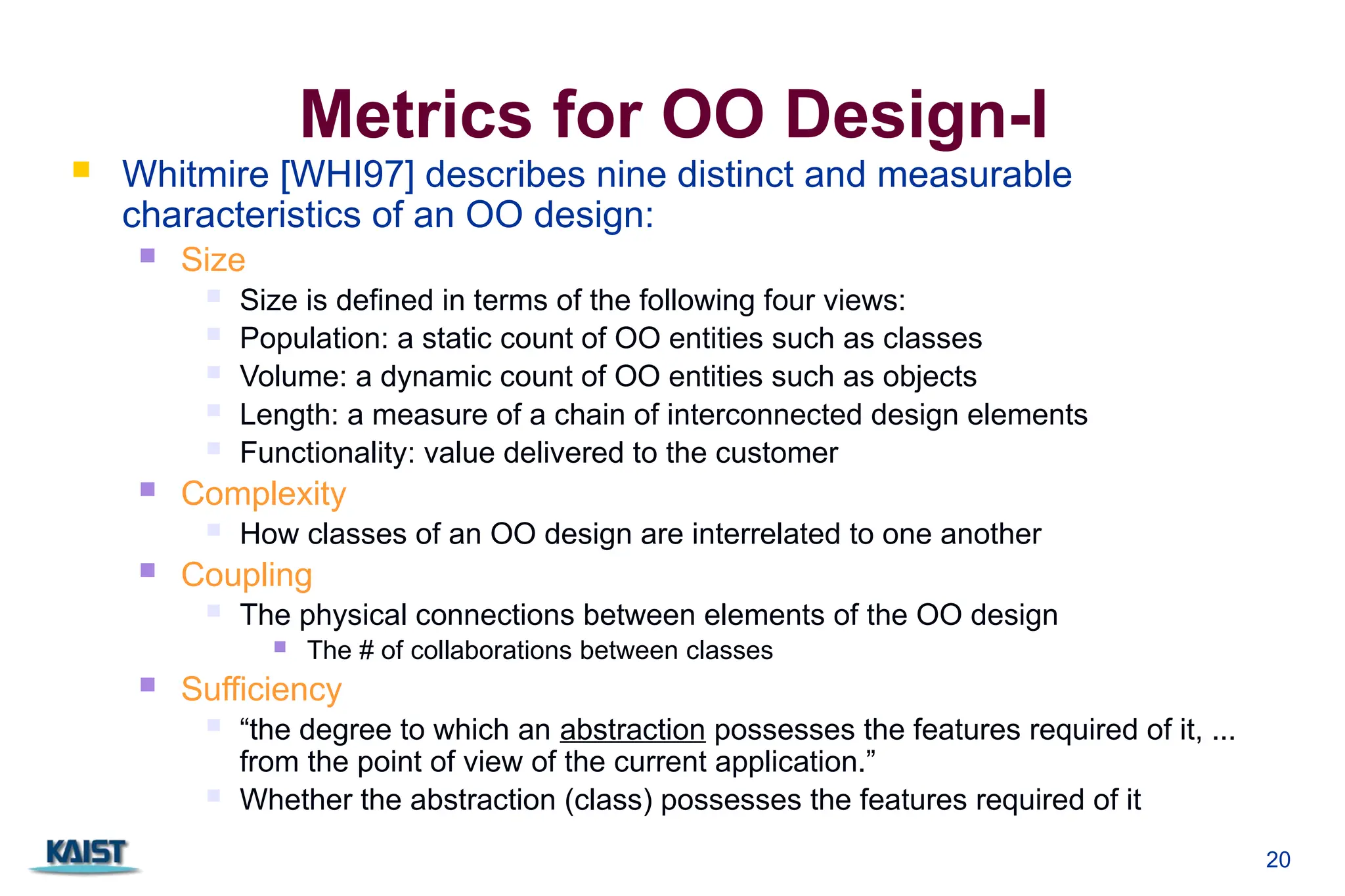 Metrics for OO Design-I

Whitmire [WHI97] describes nine distinct and measurable characteristics of an OO design:

Size

Size is defined in terms of the following four views:

Population: a static count of OO entities such as classes

Volume: a dynamic count of OO entities such as objects

Length: a measure of a chain of interconnected design elements

Functionality: value delivered to the customer

Complexity

How classes of an OO design are interrelated to one another

Coupling

The physical connections between elements of the OO design

The # of collaborations between classes

Sufficiency

“the degree to which an abstraction possesses the features required of it, ... from the point of view of the current application.”

Whether the abstraction (class) possesses the features required of it

KAIST

20